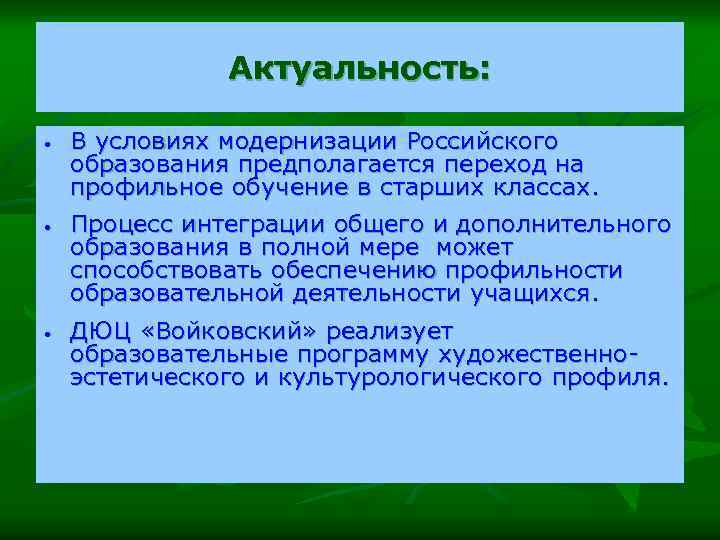 Актуальность:

• В условиях модернизации Российского образования предполагается переход на профильное обучение в старших классах.

• Процесс интеграции общего и дополнительного образования в полной мере может способствовать обеспечению профильности образовательной деятельности учащихся.

• ДЮЦ «Войковский» реализует образовательные программу художественно-эстетического и культурологического профиля.